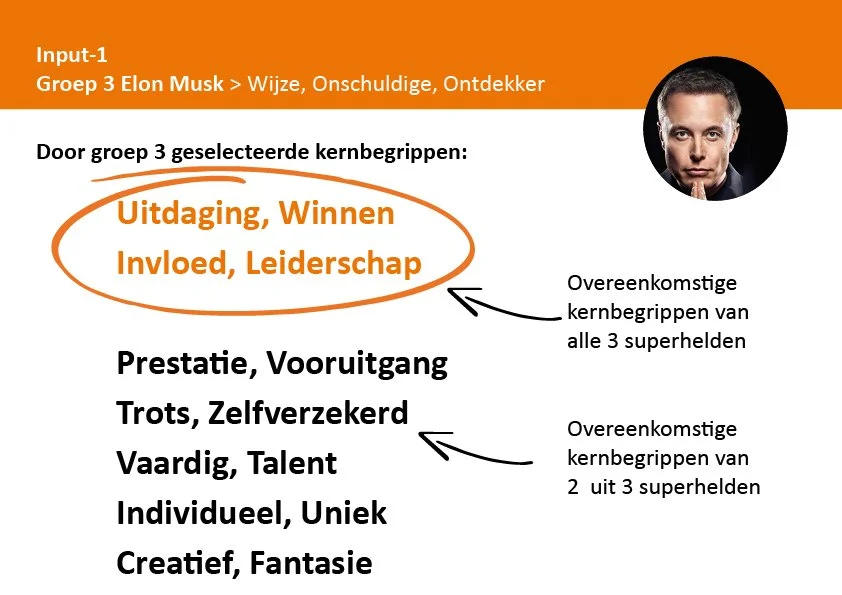 Input-1
Groep 3 Elon Musk > Wijze, Onschuldige, Ontdekker

Door groep 3 geselecteerde kernbegrippen:

Uitdaging, Winnen
Invloed, Leiderschap

Overeenkomstige kernbegrippen van alle 3 superhelden

Prestatie, Vooruitgang
Trots, Zelfverzekerd
Vaardig, Talent
Individueel, Uniek
Creatief, Fantasie

Overeenkomstige kernbegrippen van 2 uit 3 superhelden